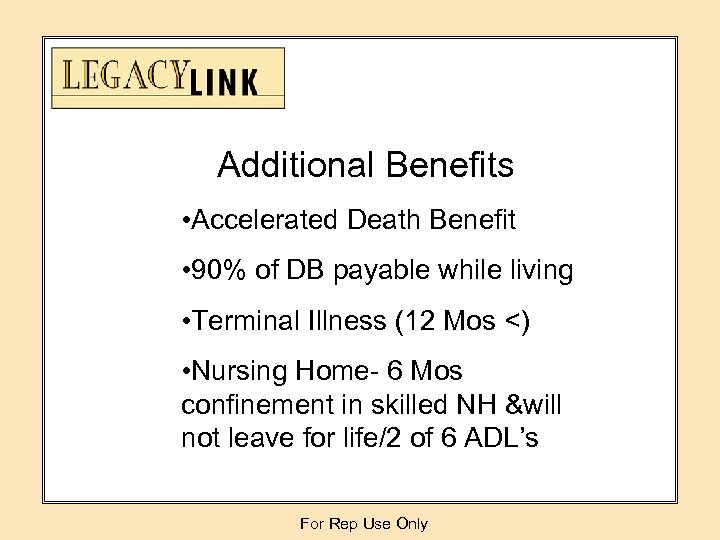 LEGACYLINK

Additional Benefits

•Accelerated Death Benefit

•90% of DB payable while living

•Terminal Illness (12 Mos <)

•Nursing Home- 6 Mos confinement in skilled NH &will not leave for life/2 of 6 ADL's

For Rep Use Only